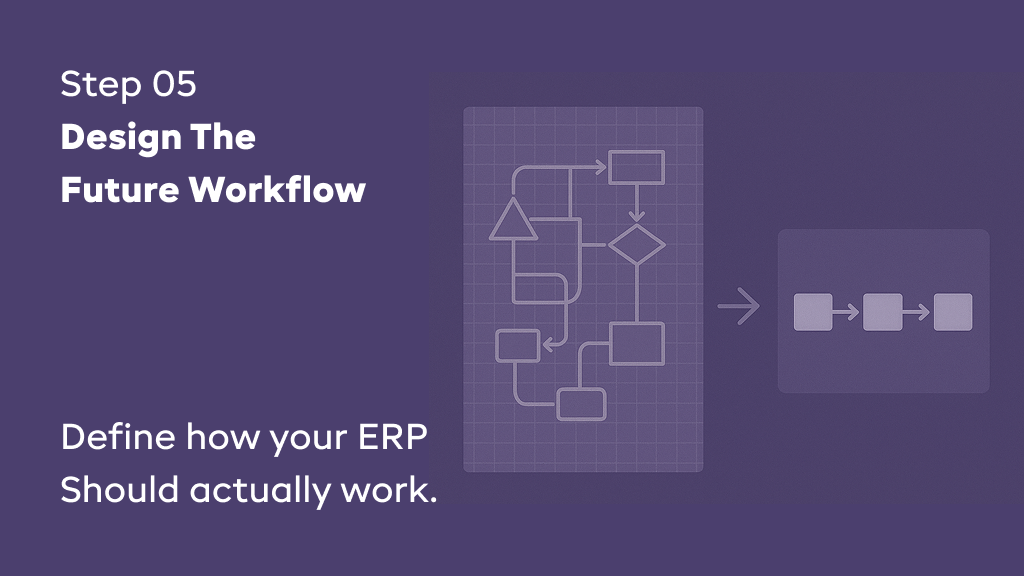 Step 05
Design The Future Workflow

Define how your ERP Should actually work.